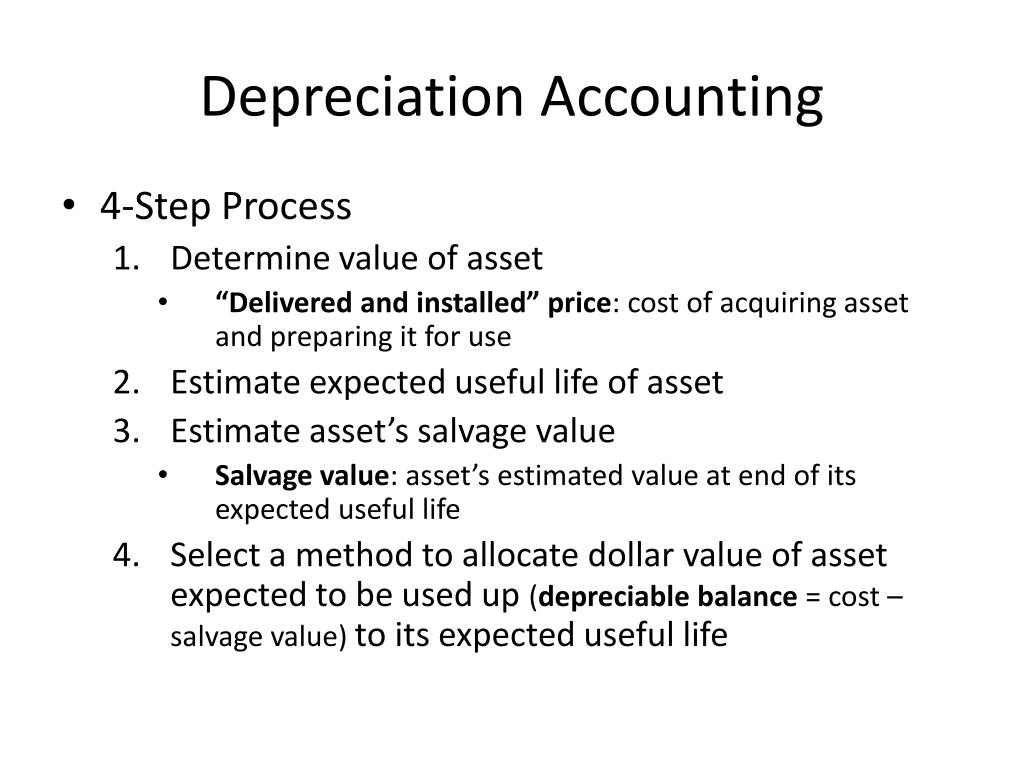 Depreciation Accounting

• 4-Step Process
1. Determine value of asset
• “Delivered and installed” price: cost of acquiring asset and preparing it for use
2. Estimate expected useful life of asset
3. Estimate asset’s salvage value
• Salvage value: asset’s estimated value at end of its expected useful life
4. Select a method to allocate dollar value of asset expected to be used up (depreciable balance = cost – salvage value) to its expected useful life